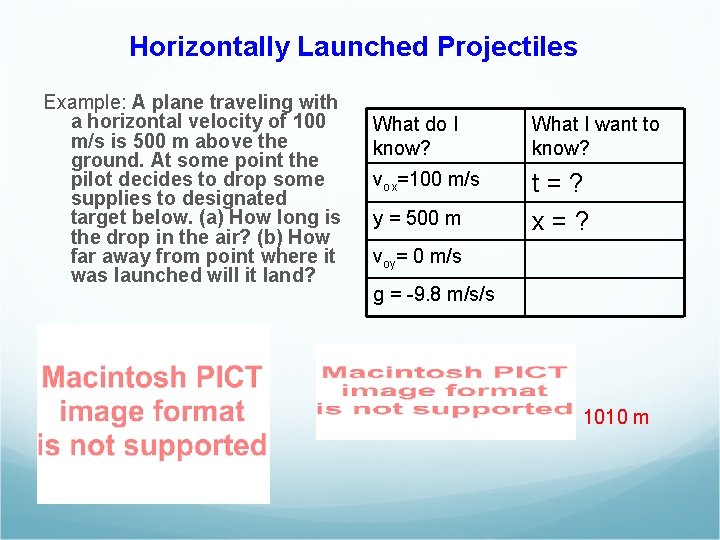 Horizontally Launched Projectiles

Example: A plane traveling with a horizontal velocity of 100 m/s is 500 m above the ground. At some point the pilot decides to drop some supplies to designated target below. (a) How long is the drop in the air? (b) How far away from point where it was launched will it land?

| What do I know? | What I want to know? |
|---|---|
| $v_{ox}$=100 m/s | t = ? |
| y = 500 m | x = ? |
| $v_{oy}$= 0 m/s | |
| g = -9.8 m/s/s | |

Macintosh PICT image format is not supported

Macintosh PICT image format is not supported

1010 m